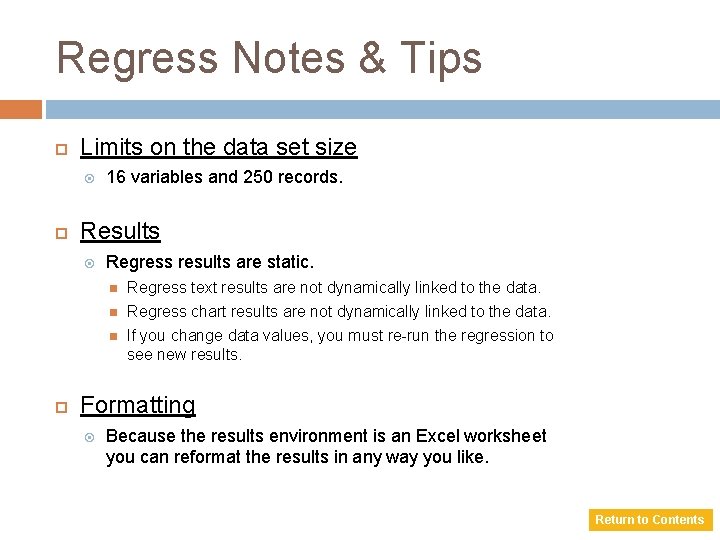 Regress Notes & Tips

Limits on the data set size

16 variables and 250 records.

Results

Regress results are static.

Regress text results are not dynamically linked to the data.

Regress chart results are not dynamically linked to the data.

If you change data values, you must re-run the regression to see new results.

Formatting

Because the results environment is an Excel worksheet you can reformat the results in any way you like.

Return to Contents